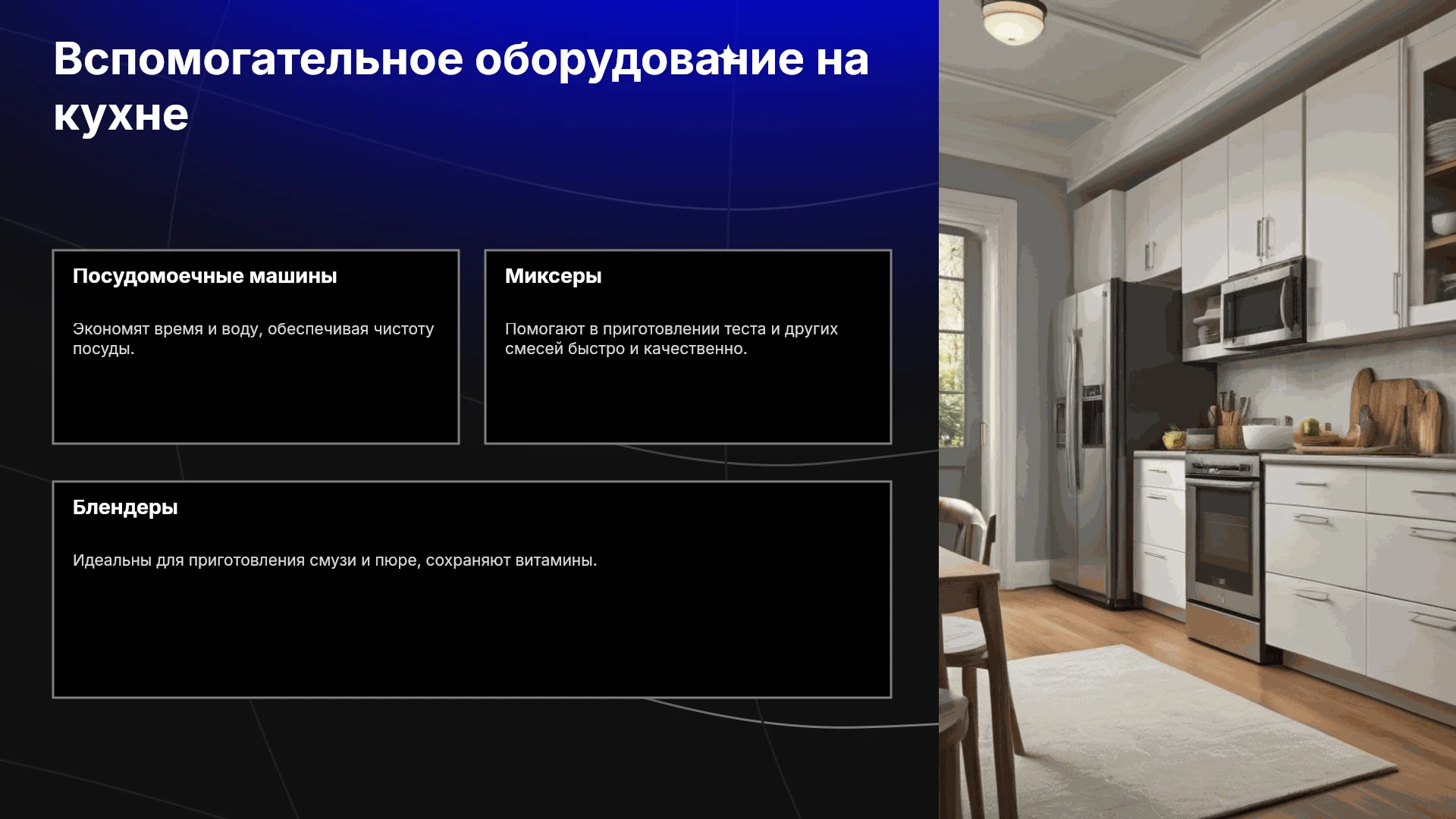 Вспомогательное оборудование на кухне

Посудомоечные машины

Экономят время и воду, обеспечивая чистоту посуды.

Миксеры

Помогают в приготовлении теста и других смесей быстро и качественно.

Блендеры

Идеальны для приготовления смузи и пюре, сохраняют витамины.